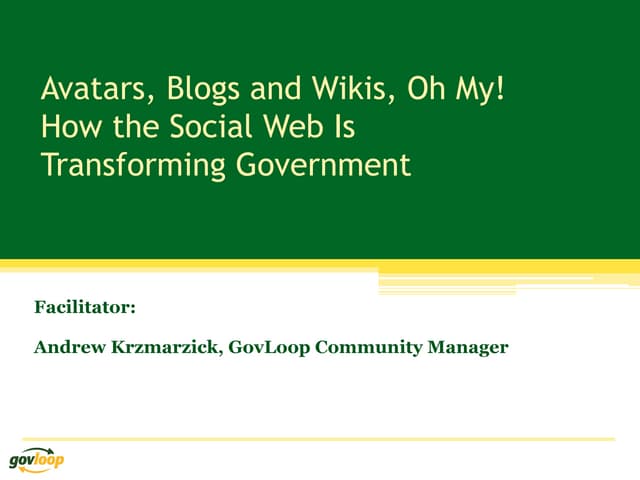 Avatars, Blogs and Wikis, Oh My! How the Social Web Is Transforming Government

Facilitator:

Andrew Krzmarzick, GovLoop Community Manager

govloop